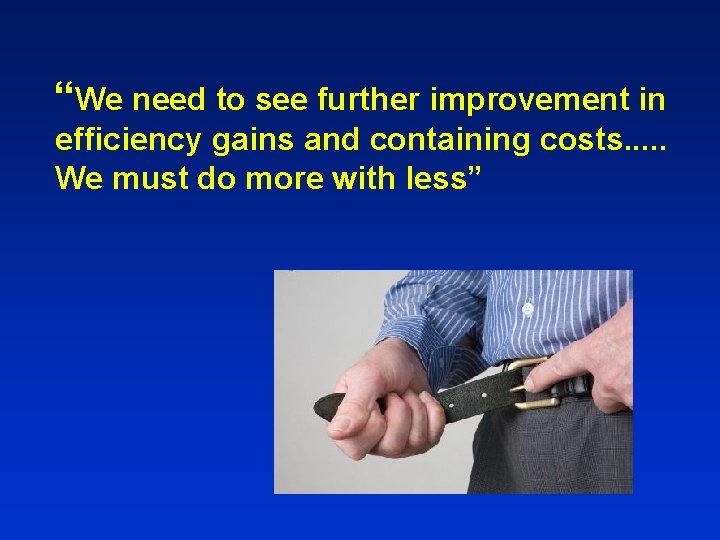 “We need to see further improvement in efficiency gains and containing costs..... We must do more with less”